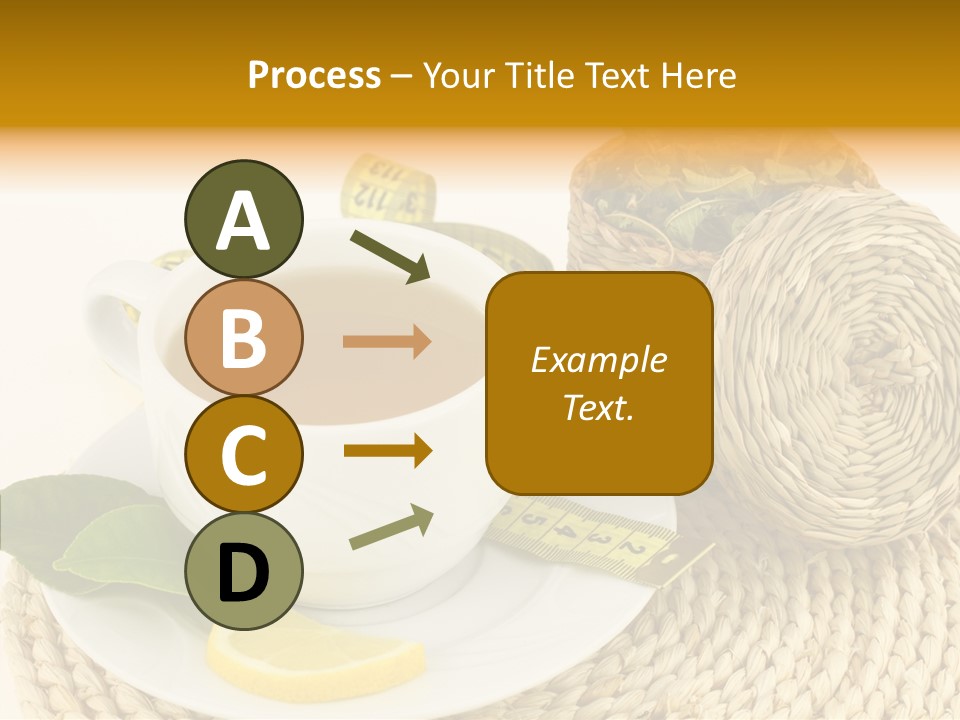 Process – Your Title Text Here

A

B

C

D

Example Text.